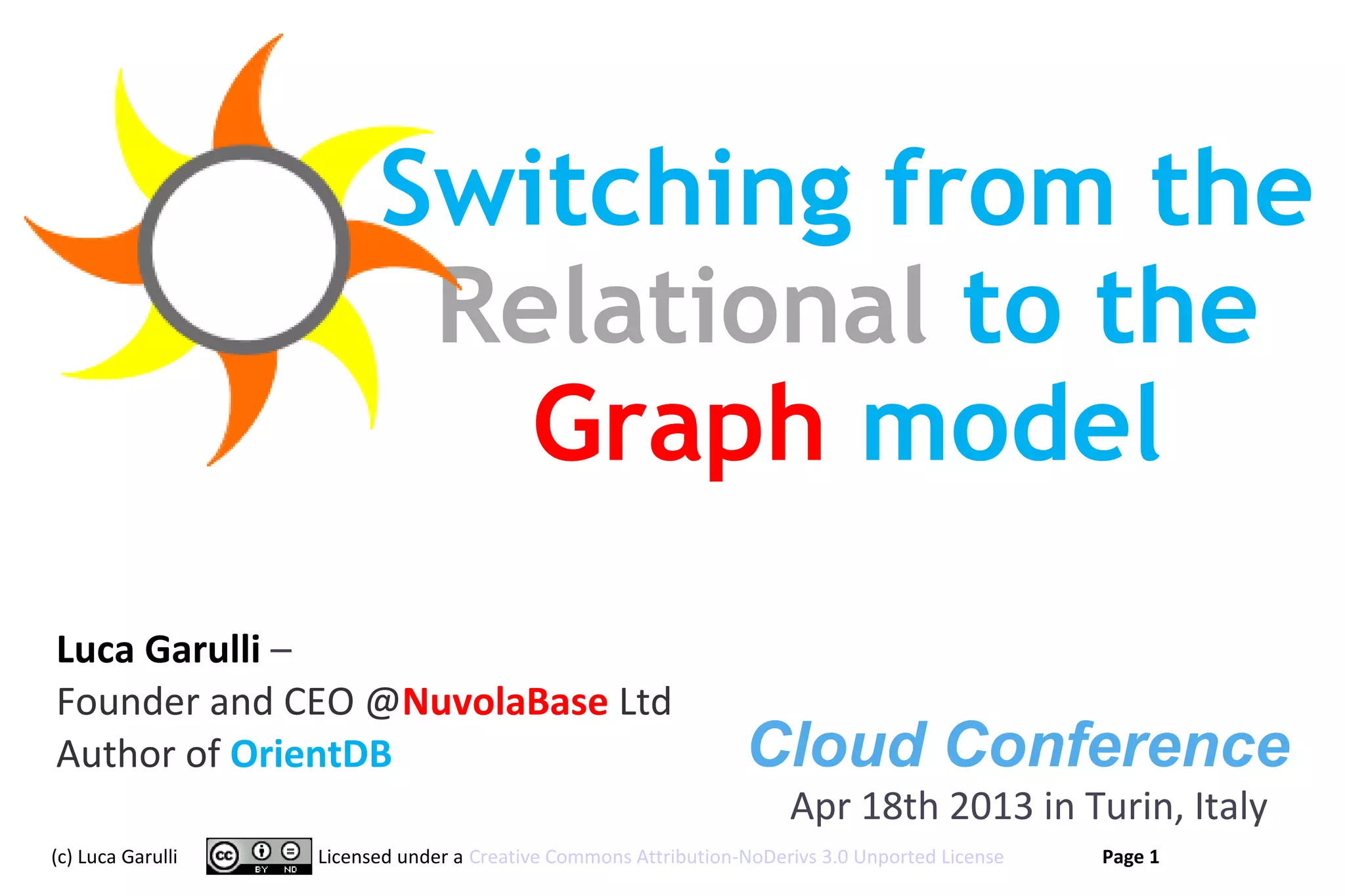 Switching from the Relational to the Graph model

Luca Garulli –
Founder and CEO @NuvolaBase Ltd
Author of OrientDB

Cloud Conference
Apr 18th 2013 in Turin, Italy

(c) Luca Garulli cc BY ND Licensed under a Creative Commons Attribution-NoDerivs 3.0 Unported License Page 1